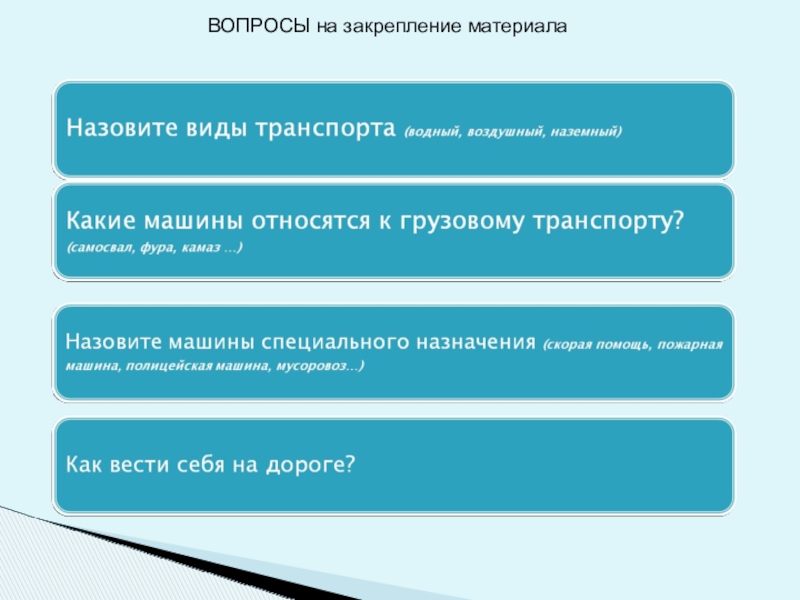 ВОПРОСЫ на закрепление материала

Назовите виды транспорта (водный, воздушный, наземный)

Какие машины относятся к грузовому транспорту? (самосвал, фура, камаз …)

Назовите машины специального назначения (скорая помощь, пожарная машина, полицейская машина, мусоровоз…)

Как вести себя на дороге?